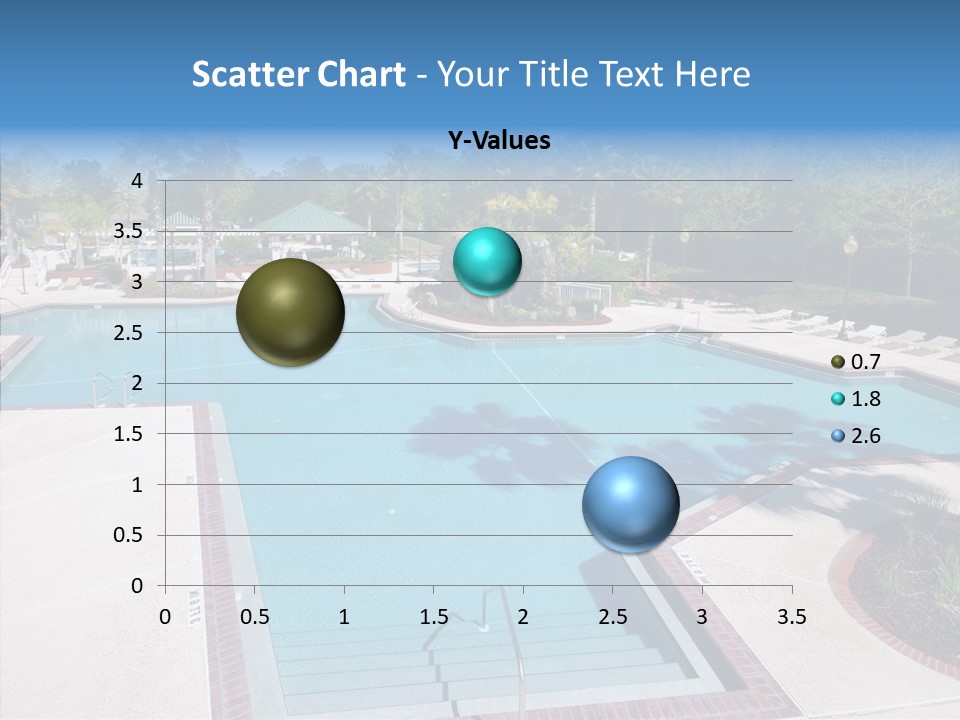 Scatter Chart - Your Title Text Here

Y-Values

4
3.5
3
2.5
2
1.5
1
0.5
0

0 0.5 1 1.5 2 2.5 3 3.5

0.7
1.8
2.6